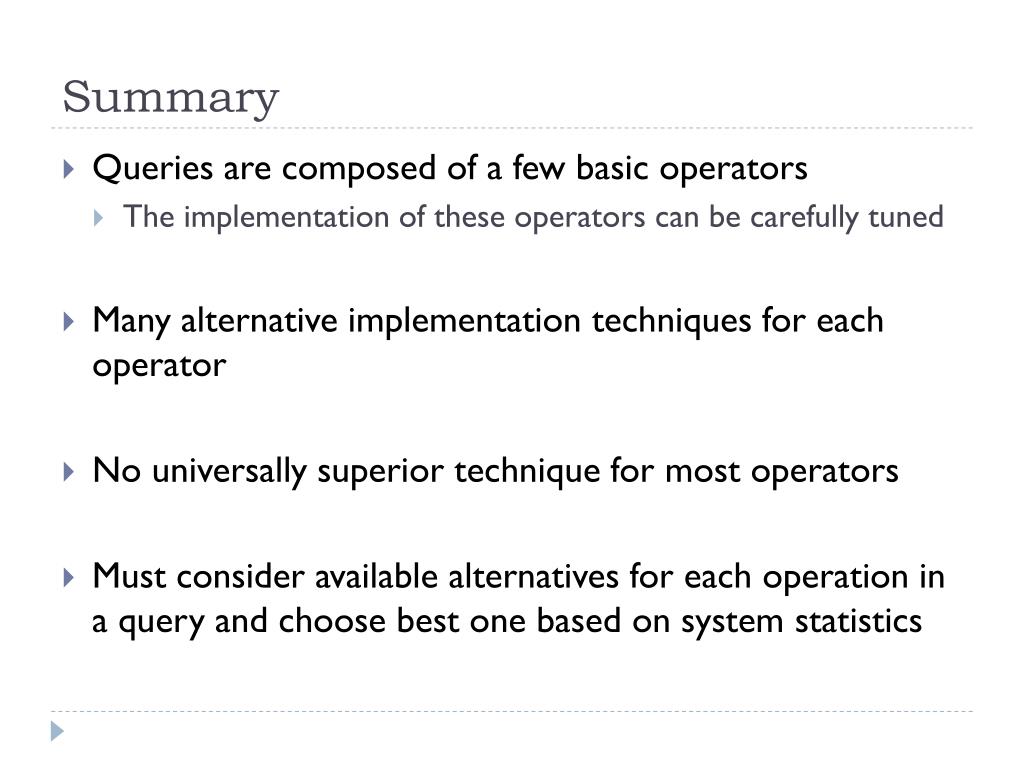 Summary

Queries are composed of a few basic operators

The implementation of these operators can be carefully tuned

Many alternative implementation techniques for each operator

No universally superior technique for most operators

Must consider available alternatives for each operation in a query and choose best one based on system statistics